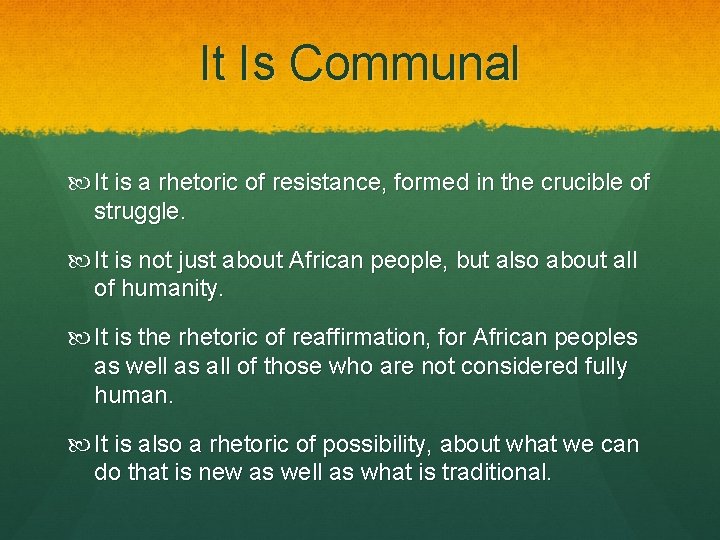 It Is Communal

It is a rhetoric of resistance, formed in the crucible of struggle.

It is not just about African people, but also about all of humanity.

It is the rhetoric of reaffirmation, for African peoples as well as all of those who are not considered fully human.

It is also a rhetoric of possibility, about what we can do that is new as well as what is traditional.